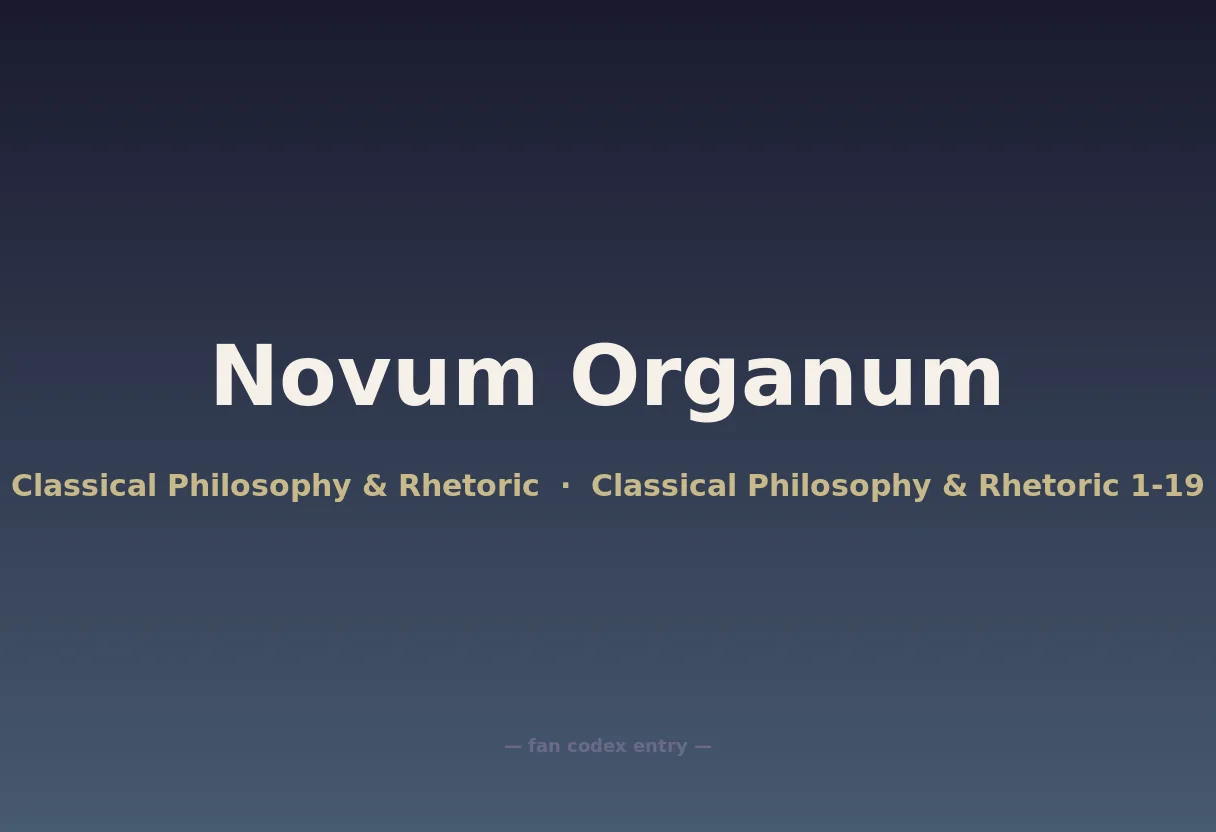 Novum Organum

Classical Philosophy & Rhetoric · Classical Philosophy & Rhetoric 1-19

— fan codex entry —